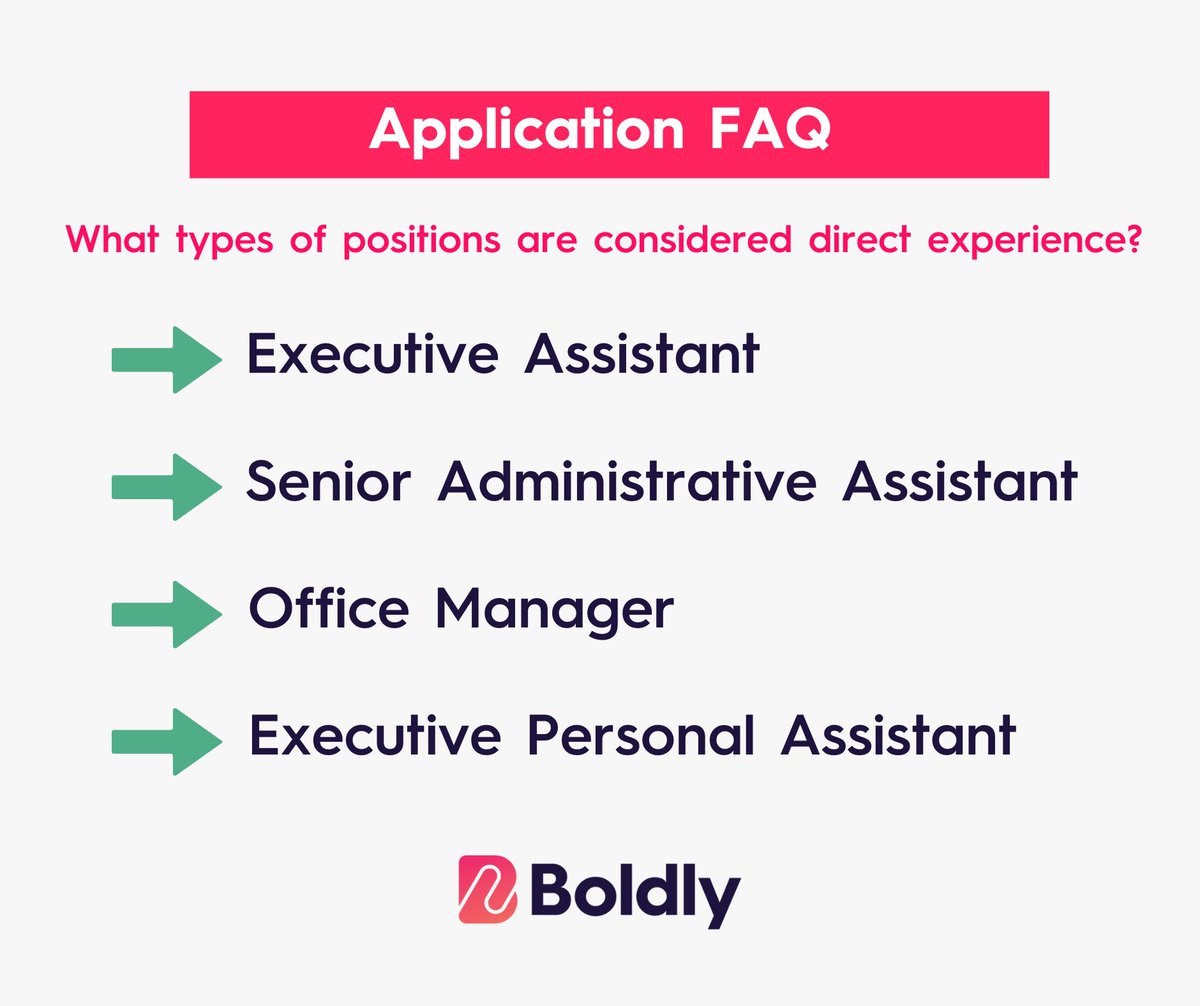 Application FAQ

What types of positions are considered direct experience?

Executive Assistant

Senior Administrative Assistant

Office Manager

Executive Personal Assistant

Boldly